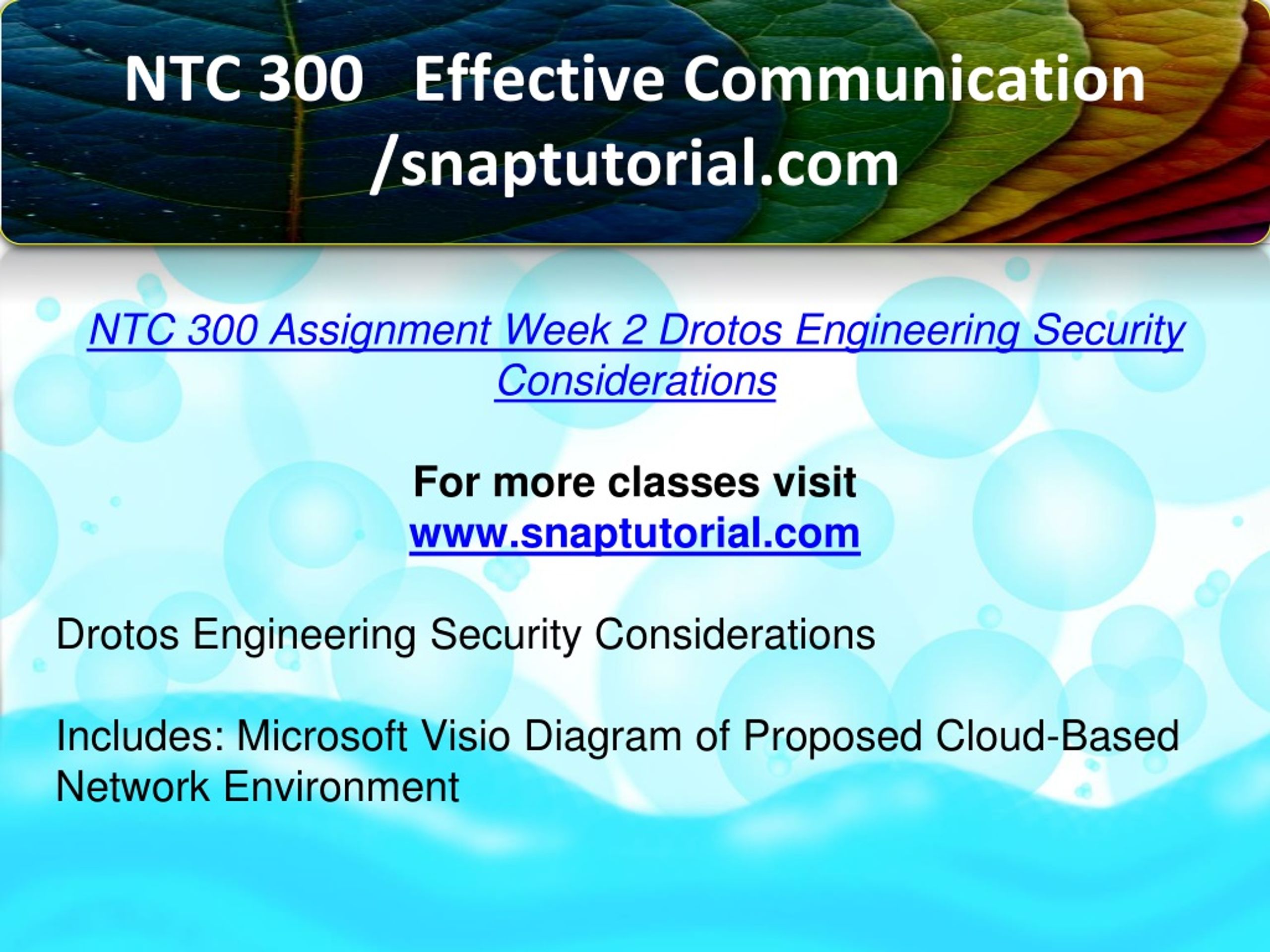 NTC 300   Effective Communication /snaptutorial.com

NTC 300 Assignment Week 2 Drotos Engineering Security Considerations

For more classes visit
www.snaptutorial.com

Drotos Engineering Security Considerations

Includes: Microsoft Visio Diagram of Proposed Cloud-Based Network Environment